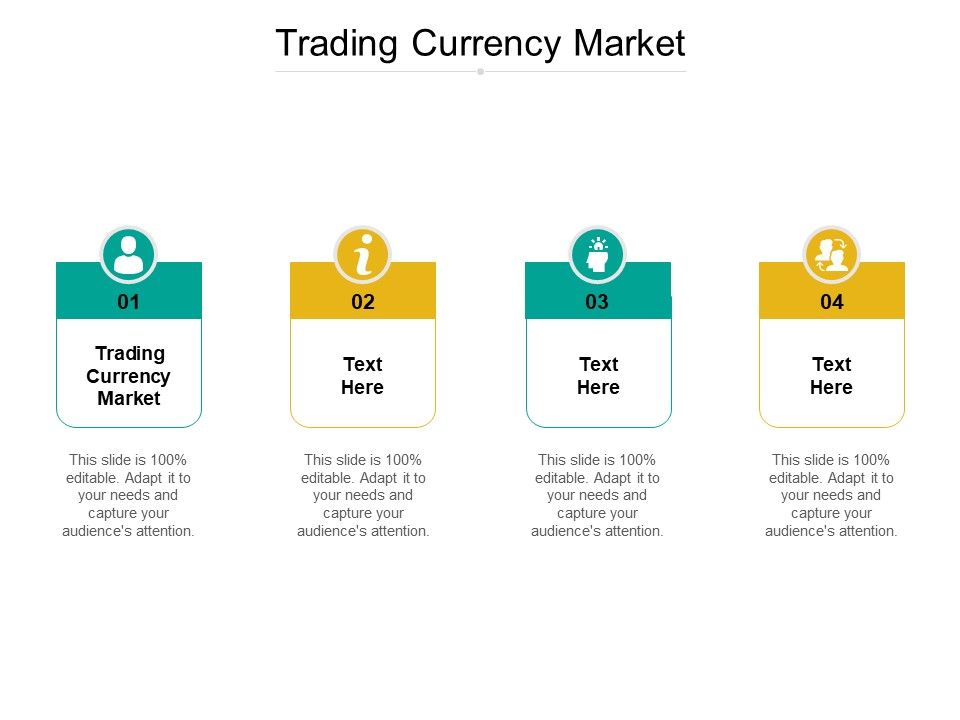 Trading Currency Market

01

Trading Currency Market

This slide is 100% editable. Adapt it to your needs and capture your audience's attention.

02

Text Here

This slide is 100% editable. Adapt it to your needs and capture your audience's attention.

03

Text Here

This slide is 100% editable. Adapt it to your needs and capture your audience's attention.

04

Text Here

This slide is 100% editable. Adapt it to your needs and capture your audience's attention.